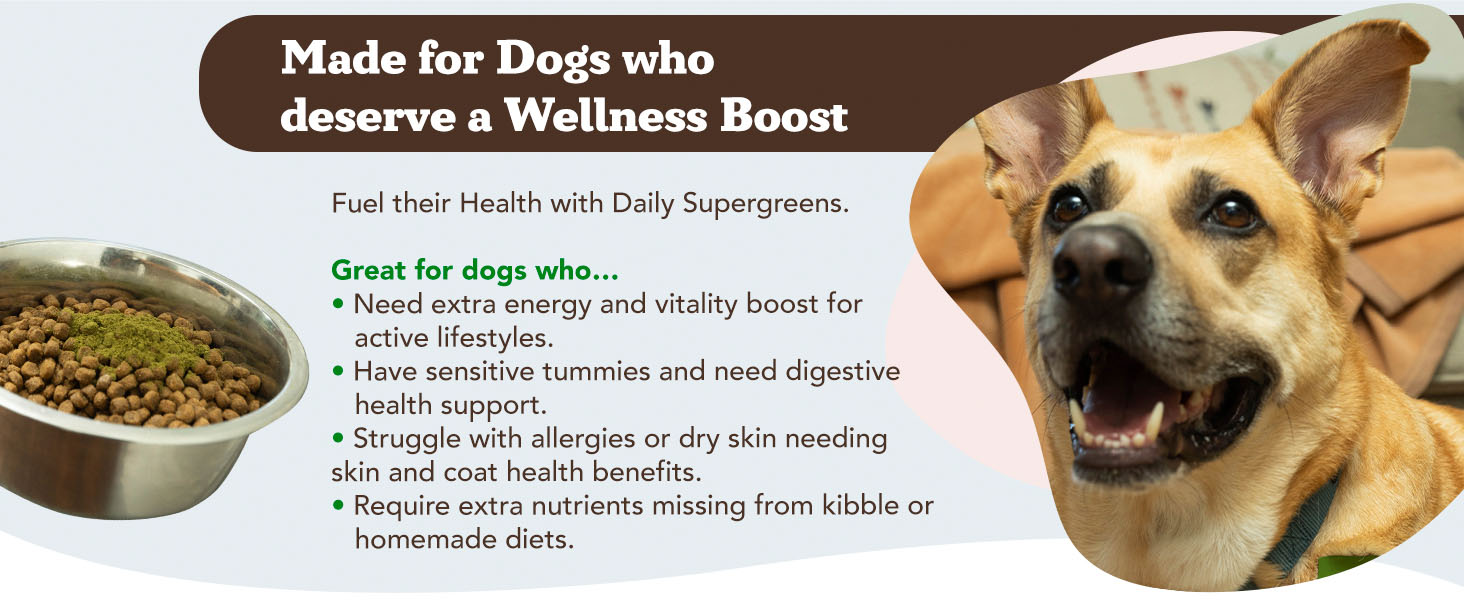 Made for Dogs who deserve a Wellness Boost

Fuel their Health with Daily Supergreens.

Great for dogs who...
• Need extra energy and vitality boost for active lifestyles.
• Have sensitive tummies and need digestive health support.
• Struggle with allergies or dry skin needing skin and coat health benefits.
• Require extra nutrients missing from kibble or homemade diets.